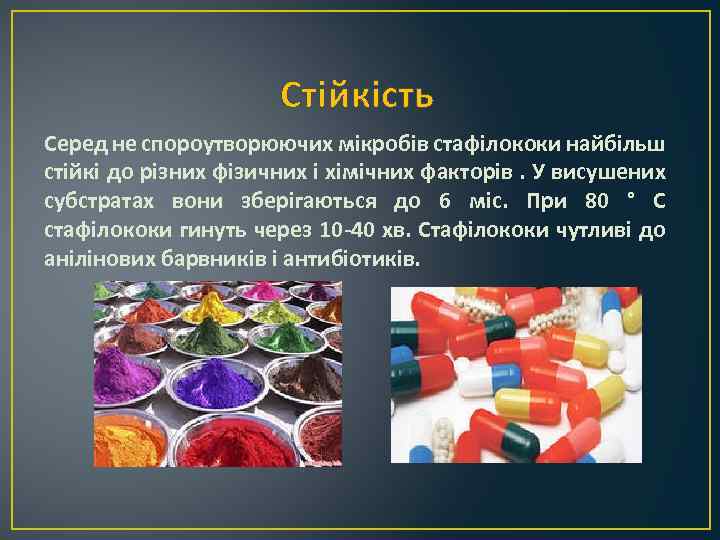 Стійкість

Серед не спороутворюючих мікробів стафілококи найбільш стійкі до різних фізичних і хімічних факторів . У висушених субстратах вони зберігаються до 6 міс. При 80 ° С стафілококи гинуть через 10-40 хв. Стафілококи чутливі до анілінових барвників і антибіотиків.